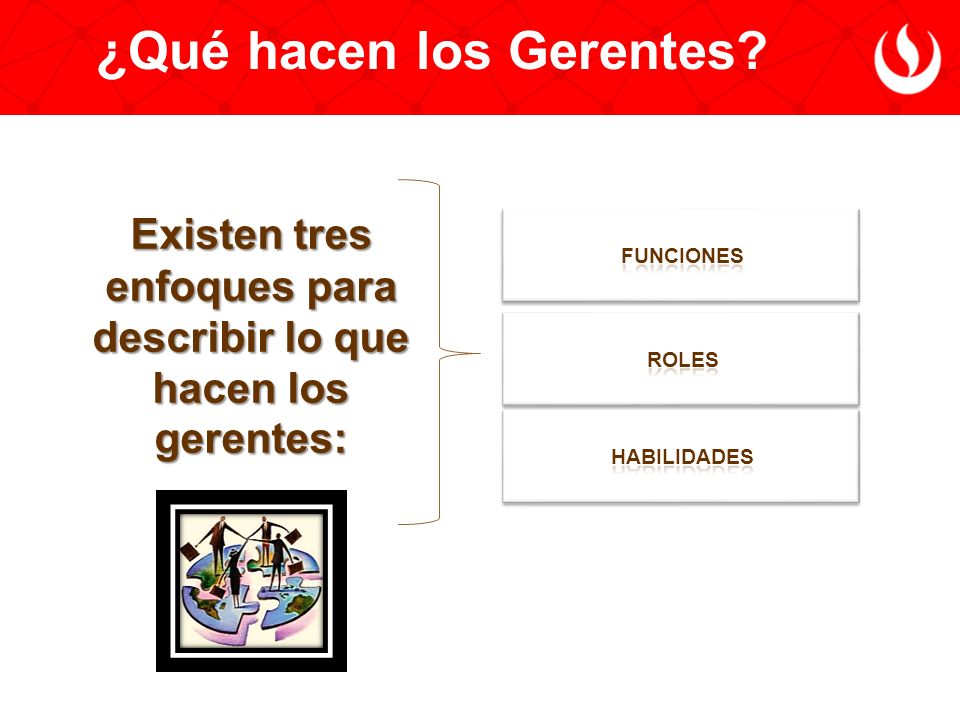 ¿Qué hacen los Gerentes?

Existen tres enfoques para describir lo que hacen los gerentes:

FUNCIONES

ROLES

HABILIDADES